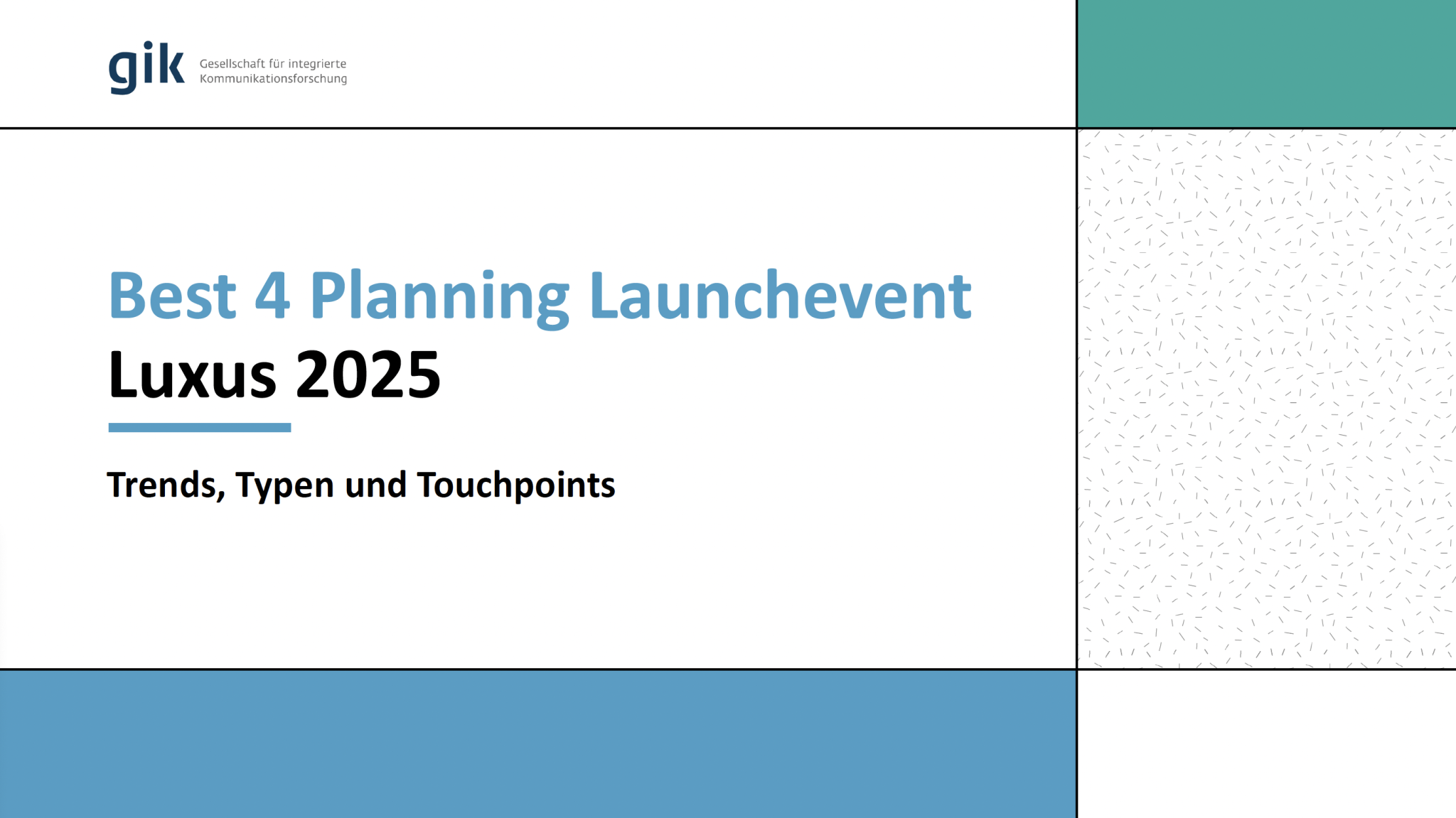 gik Gesellschaft für integrierte Kommunikationsforschung

Best 4 Planning Launchevent
Luxus 2025

Trends, Typen und Touchpoints